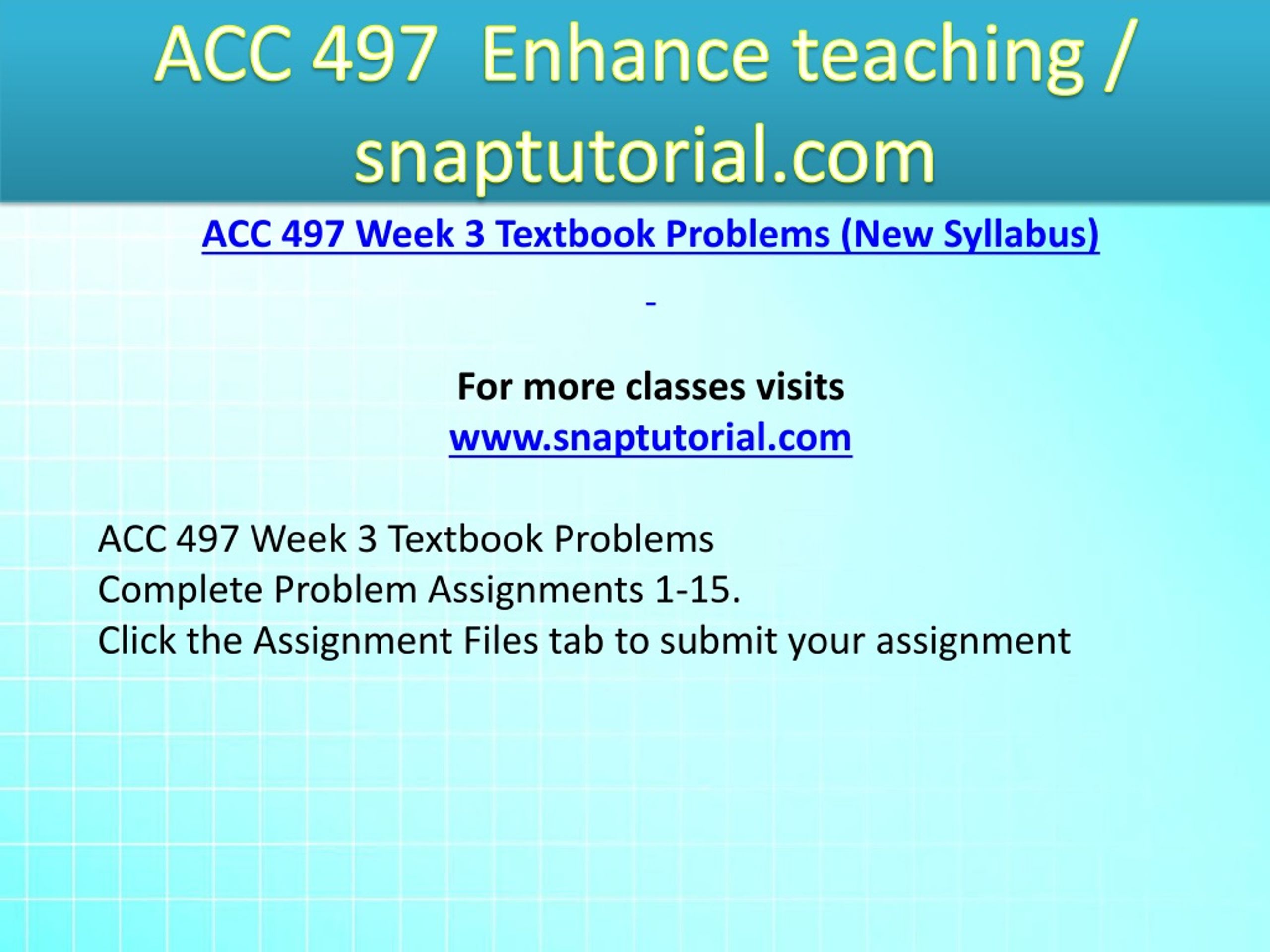 ACC 497 Enhance teaching / snaptutorial.com

ACC 497 Week 3 Textbook Problems (New Syllabus)

-

For more classes visits
www.snaptutorial.com

ACC 497 Week 3 Textbook Problems
Complete Problem Assignments 1-15.
Click the Assignment Files tab to submit your assignment